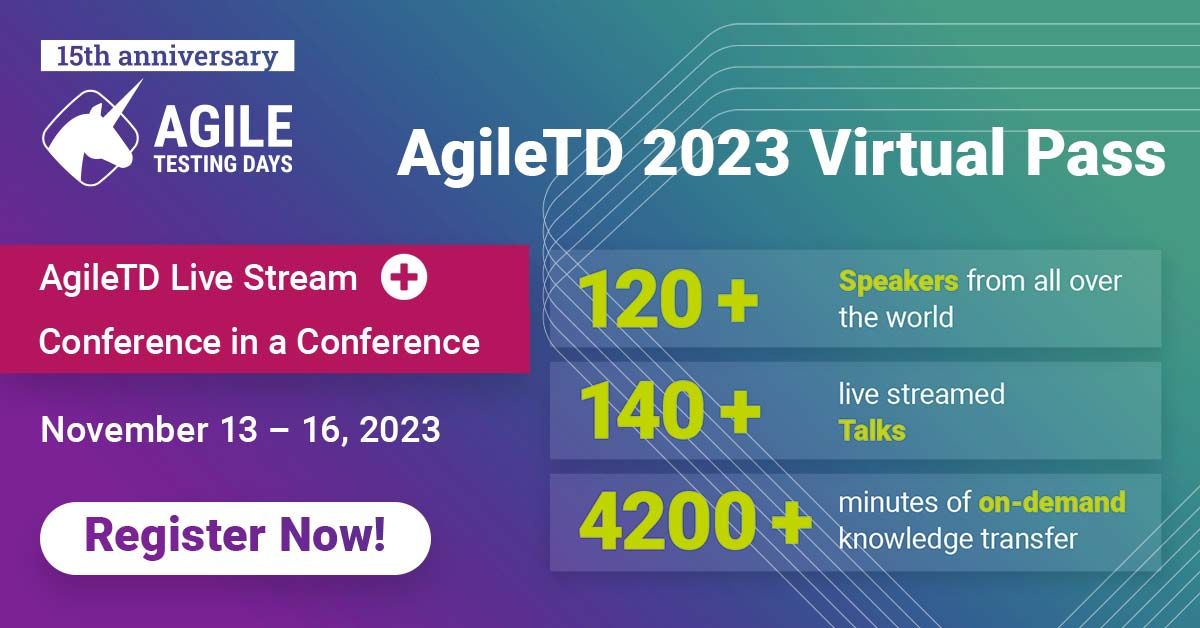 15th anniversary

AGILE TESTING DAYS

AgileTD 2023 Virtual Pass

AgileTD Live Stream +

Conference in a Conference

November 13 – 16, 2023

Register Now!

120 + Speakers from all over the world

140 + live streamed Talks

4200 + minutes of on-demand knowledge transfer